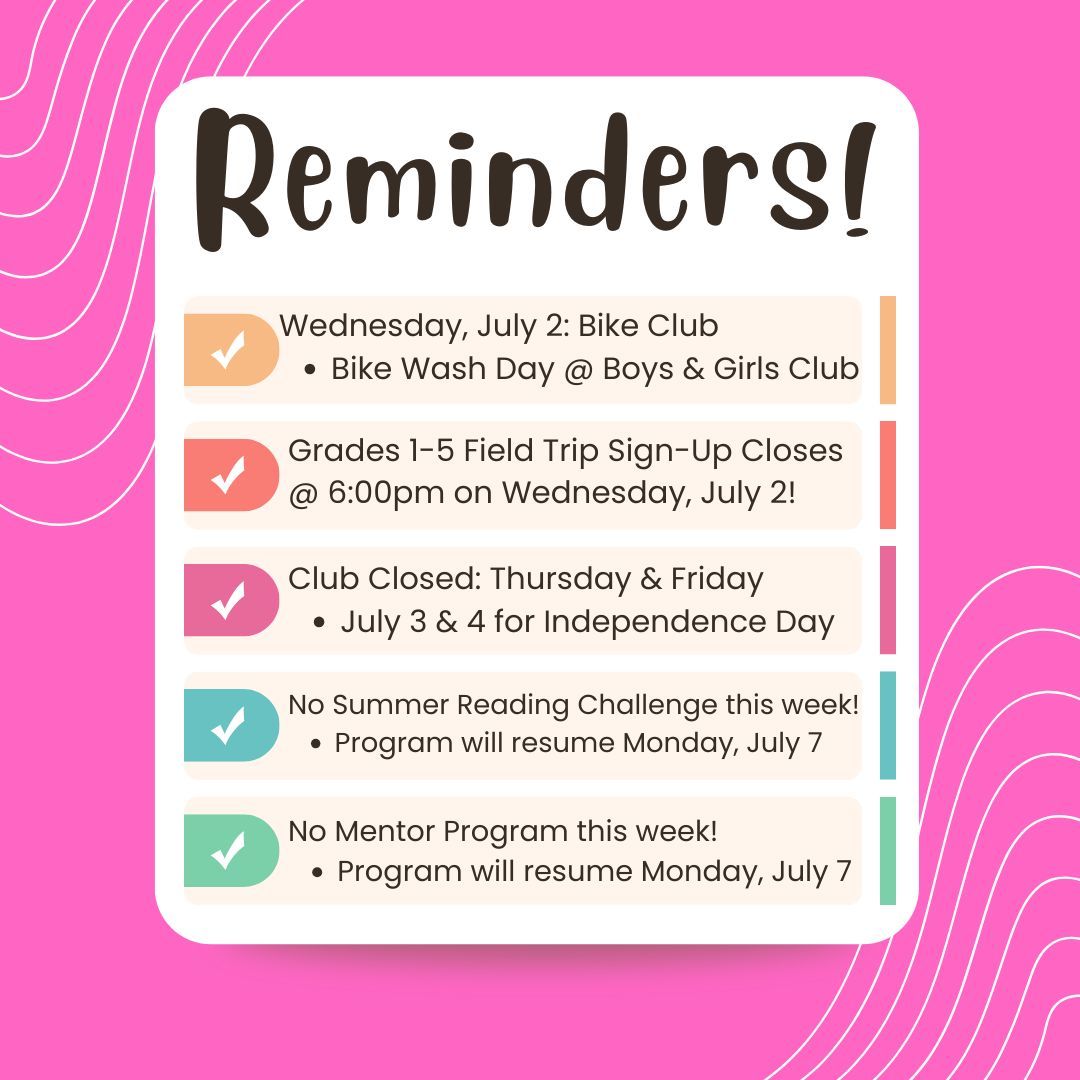 Reminders!

Wednesday, July 2: Bike Club
• Bike Wash Day @ Boys & Girls Club

Grades 1-5 Field Trip Sign-Up Closes @ 6:00pm on Wednesday, July 2!

Club Closed: Thursday & Friday
• July 3 & 4 for Independence Day

No Summer Reading Challenge this week!
• Program will resume Monday, July 7

No Mentor Program this week!
• Program will resume Monday, July 7